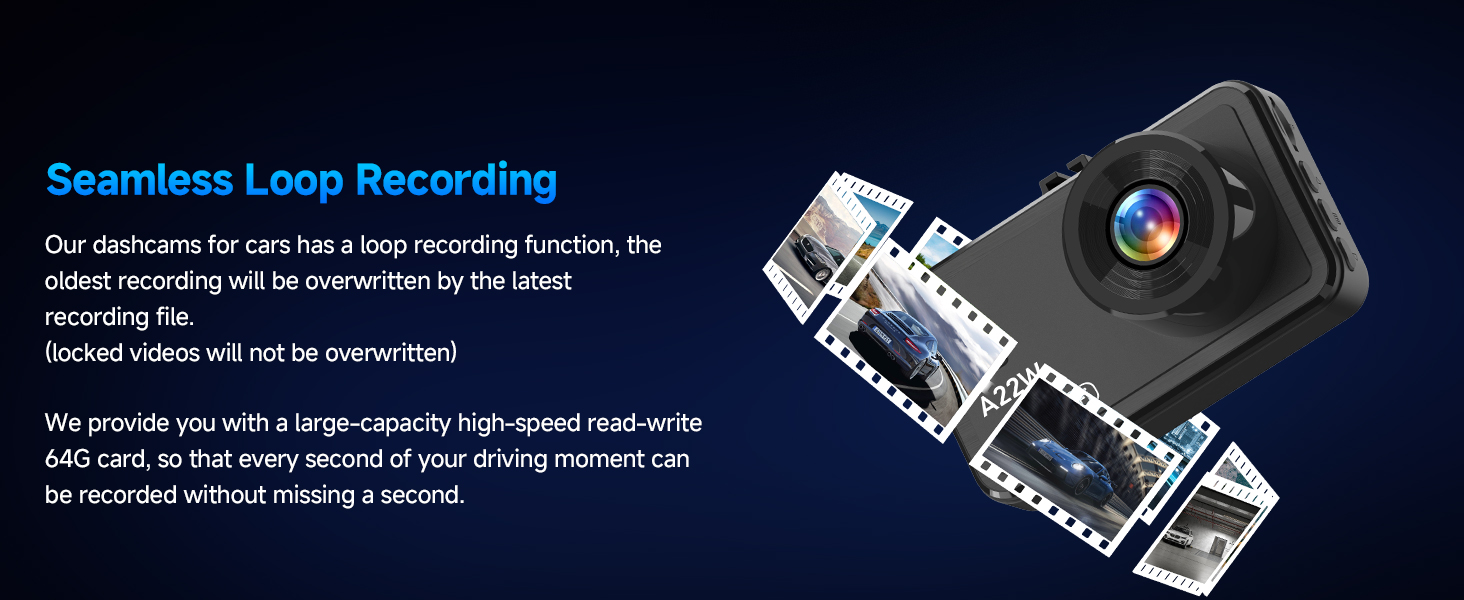 Seamless Loop Recording

Our dashcams for cars has a loop recording function, the oldest recording will be overwritten by the latest recording file.
(locked videos will not be overwritten)

We provide you with a large-capacity high-speed read-write 64G card, so that every second of your driving moment can be recorded without missing a second.

A22W